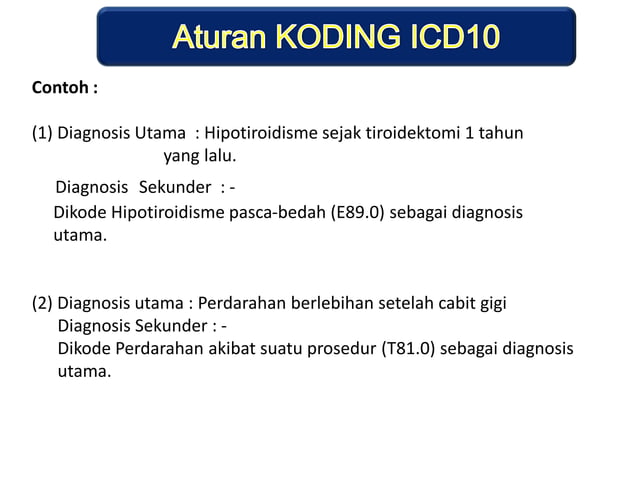 Aturan KODING ICD10

Contoh :

(1) Diagnosis Utama : Hipotiroidisme sejak tiroidektomi 1 tahun yang lalu.

Diagnosis Sekunder : -
Dikode Hipotiroidisme pasca-bedah (E89.0) sebagai diagnosis utama.

(2) Diagnosis utama : Perdarahan berlebihan setelah cabit gigi
Diagnosis Sekunder : -
Dikode Perdarahan akibat suatu prosedur (T81.0) sebagai diagnosis utama.